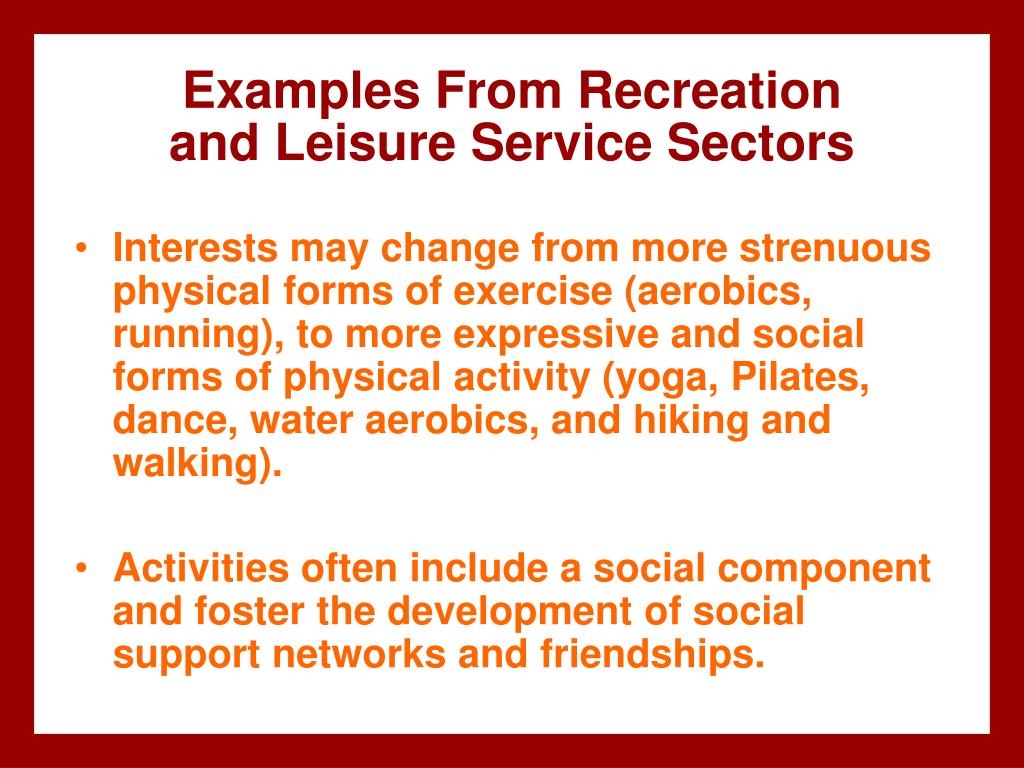 Examples From Recreation and Leisure Service Sectors

• Interests may change from more strenuous physical forms of exercise (aerobics, running), to more expressive and social forms of physical activity (yoga, Pilates, dance, water aerobics, and hiking and walking).

• Activities often include a social component and foster the development of social support networks and friendships.